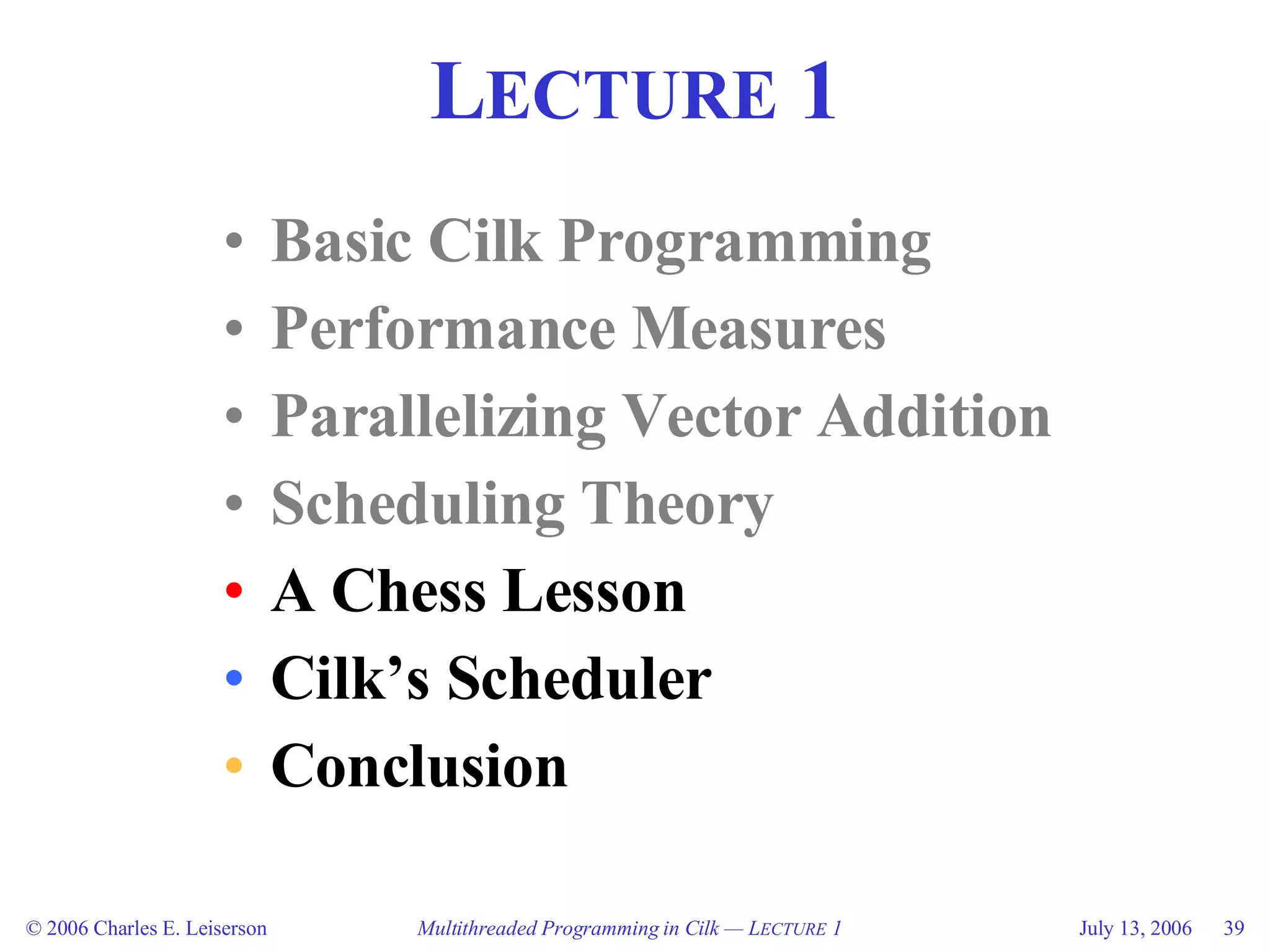 LECTURE 1

• Basic Cilk Programming
• Performance Measures
• Parallelizing Vector Addition
• Scheduling Theory
• A Chess Lesson
• Cilk's Scheduler
• Conclusion

© 2006 Charles E. Leiserson

Multithreaded Programming in Cilk — LECTURE 1

July 13, 2006

39